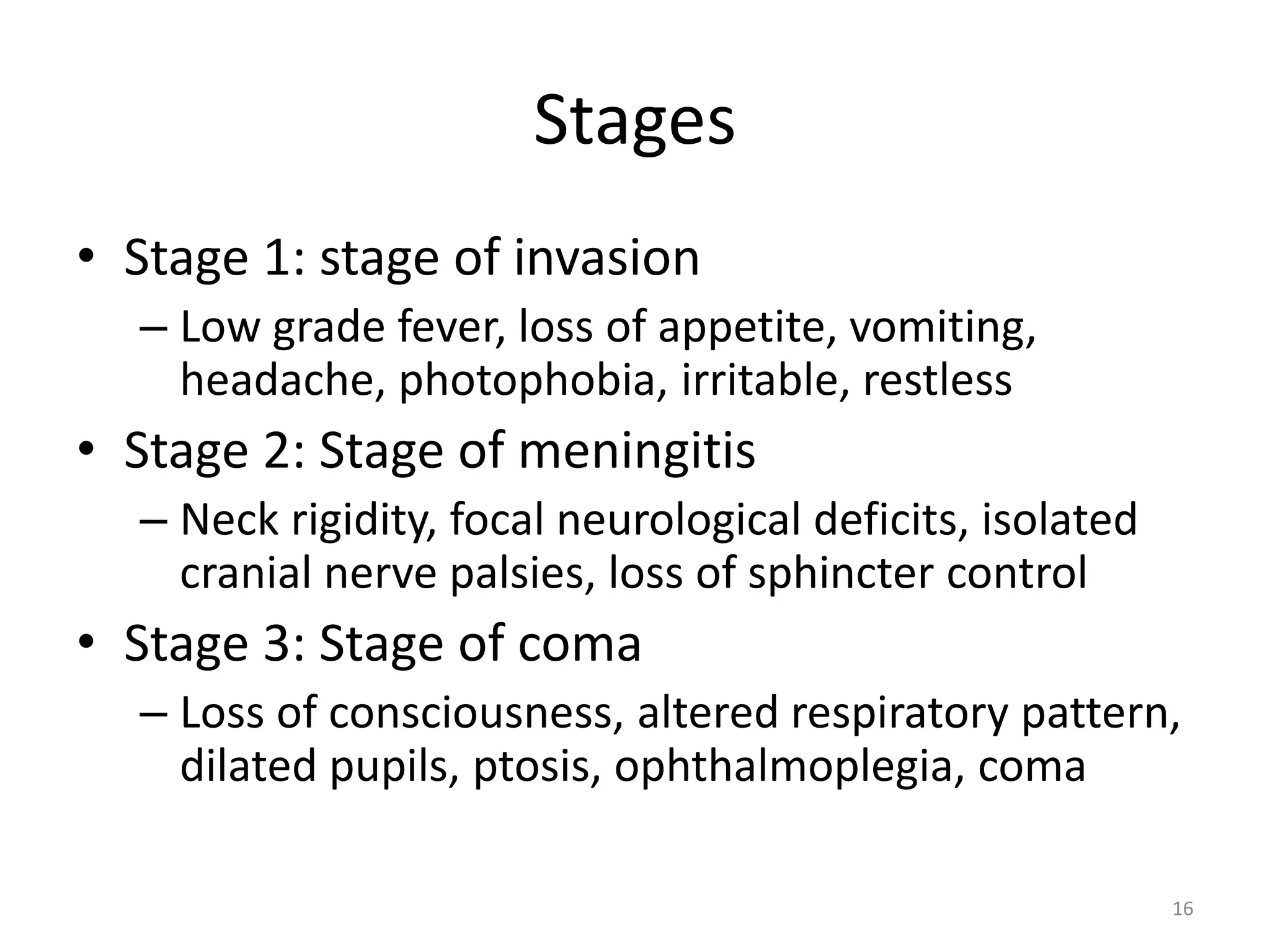 Stages

• Stage 1: stage of invasion
– Low grade fever, loss of appetite, vomiting, headache, photophobia, irritable, restless
• Stage 2: Stage of meningitis
– Neck rigidity, focal neurological deficits, isolated cranial nerve palsies, loss of sphincter control
• Stage 3: Stage of coma
– Loss of consciousness, altered respiratory pattern, dilated pupils, ptosis, ophthalmoplegia, coma

16